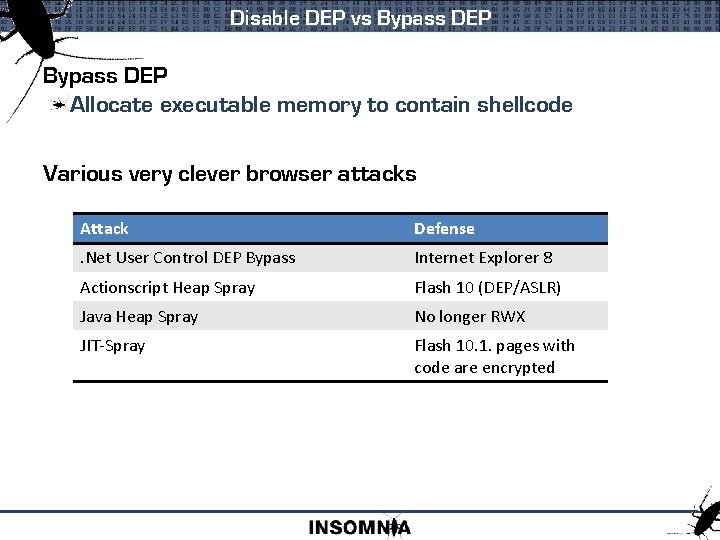 Disable DEP vs Bypass DEP

Bypass DEP

Allocate executable memory to contain shellcode

Various very clever browser attacks

| Attack | Defense |
|---|---|
| .Net User Control DEP Bypass | Internet Explorer 8 |
| Actionscript Heap Spray | Flash 10 (DEP/ASLR) |
| Java Heap Spray | No longer RWX |
| JIT-Spray | Flash 10.1. pages with code are encrypted |

INSOMNIA